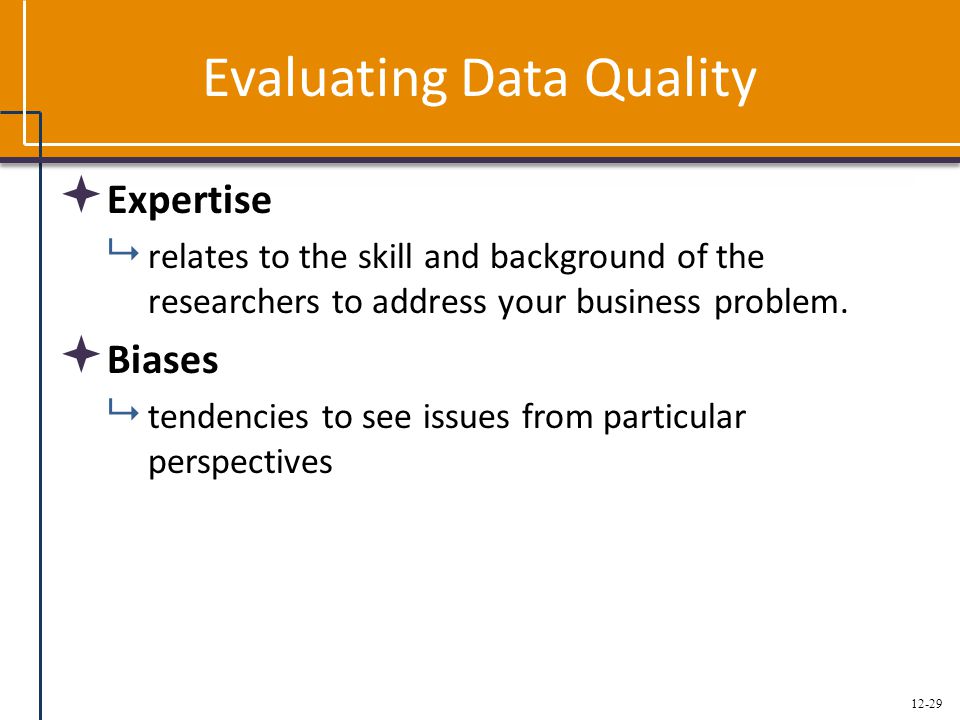 Evaluating Data Quality

Expertise

relates to the skill and background of the researchers to address your business problem.

Biases

tendencies to see issues from particular perspectives

12-29